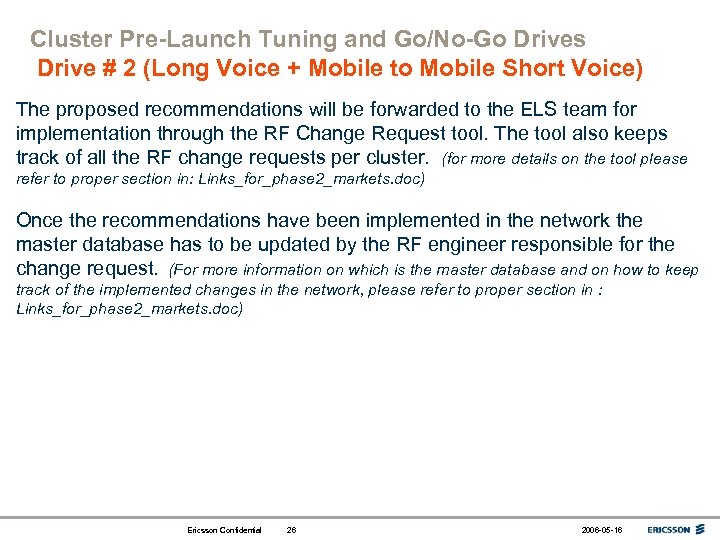 Cluster Pre-Launch Tuning and Go/No-Go Drives
Drive # 2 (Long Voice + Mobile to Mobile Short Voice)

The proposed recommendations will be forwarded to the ELS team for implementation through the RF Change Request tool. The tool also keeps track of all the RF change requests per cluster. (for more details on the tool please refer to proper section in: Links_for_phase2_markets.doc)

Once the recommendations have been implemented in the network the master database has to be updated by the RF engineer responsible for the change request. (For more information on which is the master database and on how to keep track of the implemented changes in the network, please refer to proper section in : Links_for_phase2_markets.doc)

Ericsson Confidential 26 2006-05-16 ERICSSON